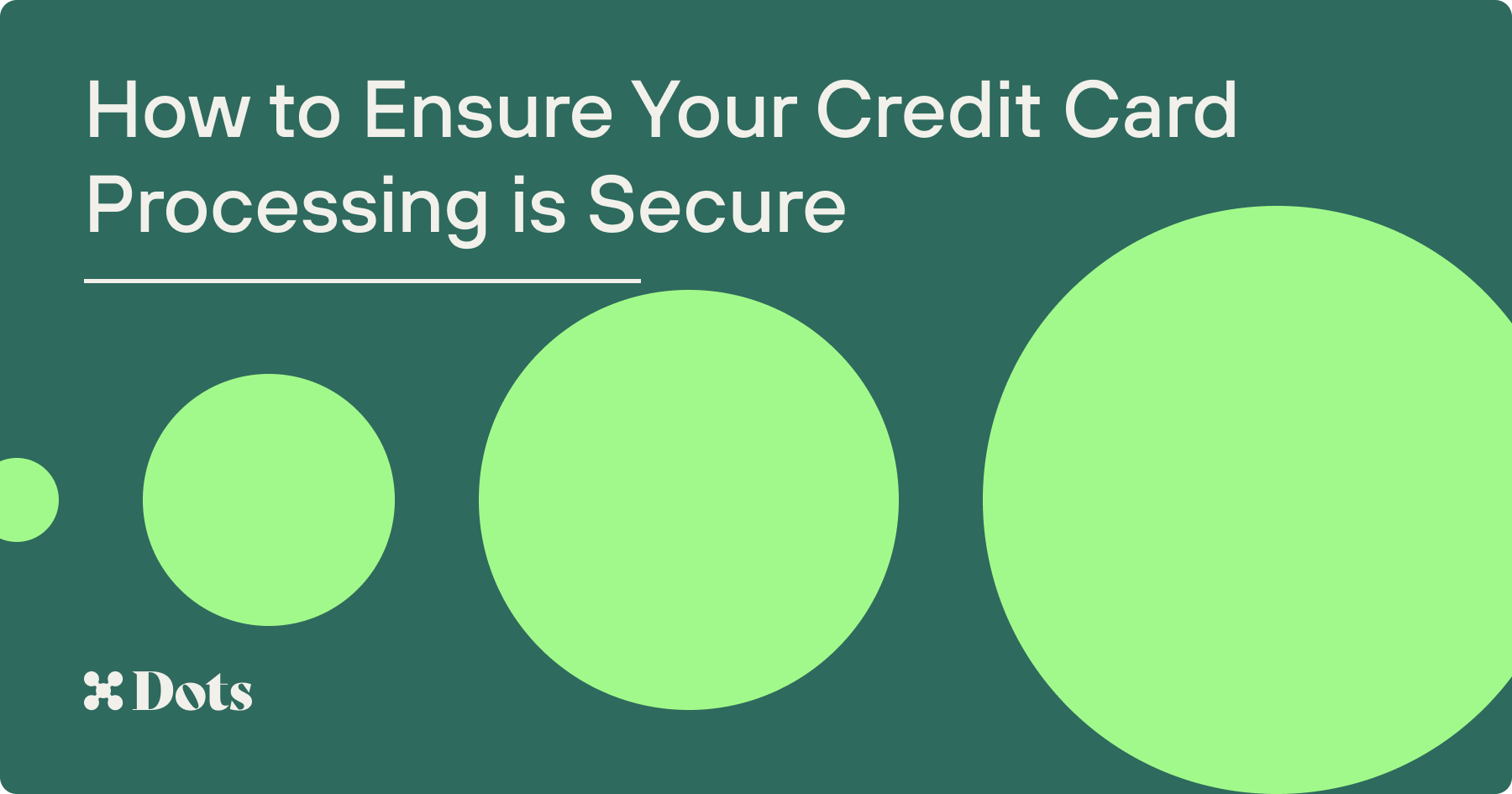 How to Ensure Your Credit Card Processing is Secure

Dots